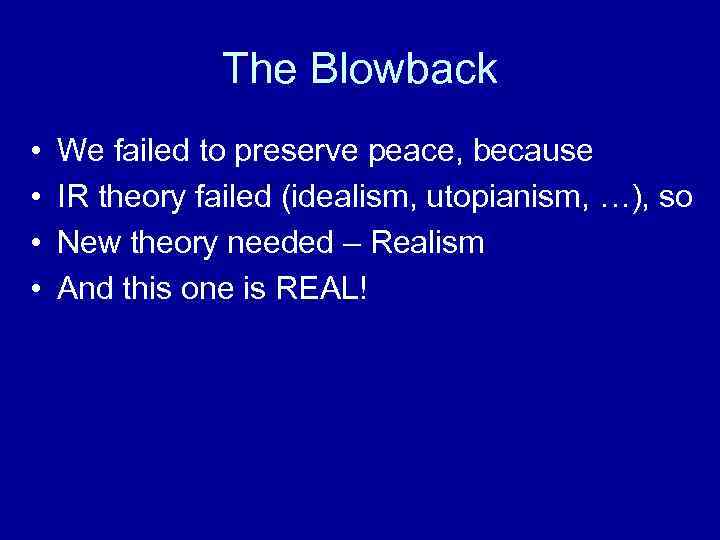 The Blowback

• We failed to preserve peace, because
• IR theory failed (idealism, utopianism, …), so
• New theory needed – Realism
• And this one is REAL!